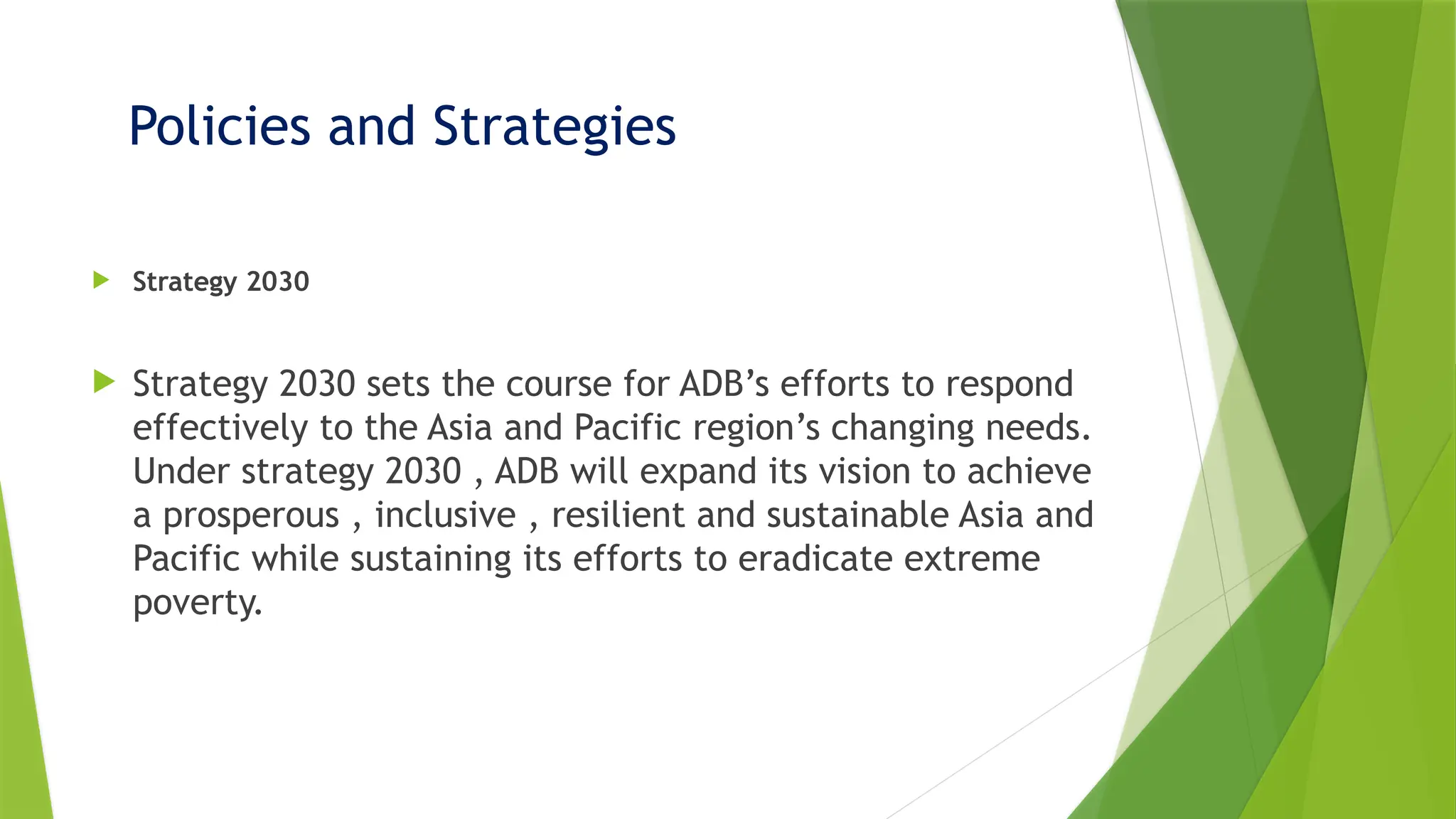 Policies and Strategies

Strategy 2030

Strategy 2030 sets the course for ADB's efforts to respond effectively to the Asia and Pacific region's changing needs. Under strategy 2030 , ADB will expand its vision to achieve a prosperous , inclusive , resilient and sustainable Asia and Pacific while sustaining its efforts to eradicate extreme poverty.